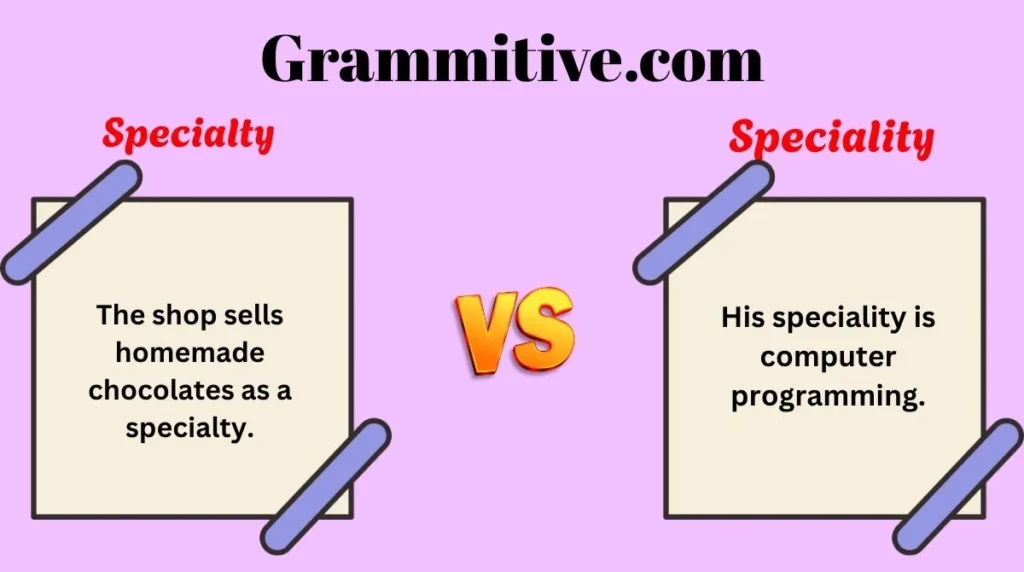 Grammitive.com

Specialty

The shop sells homemade chocolates as a specialty.

VS

Speciality

His speciality is computer programming.